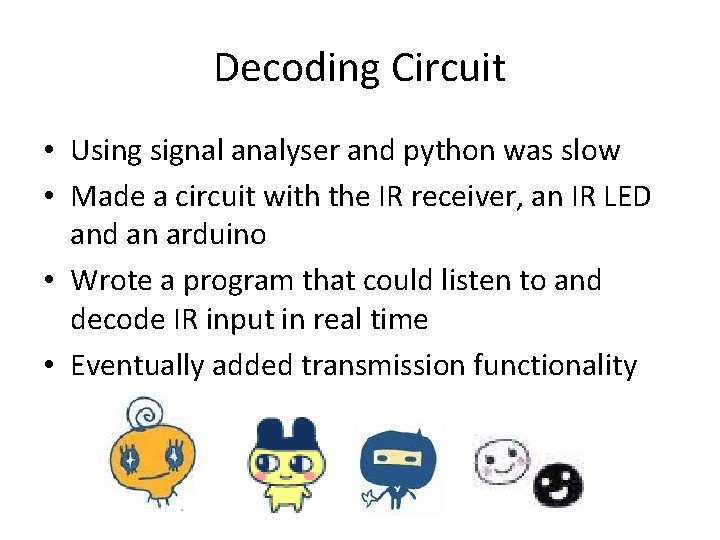 Decoding Circuit

• Using signal analyser and python was slow
• Made a circuit with the IR receiver, an IR LED and an arduino
• Wrote a program that could listen to and decode IR input in real time
• Eventually added transmission functionality